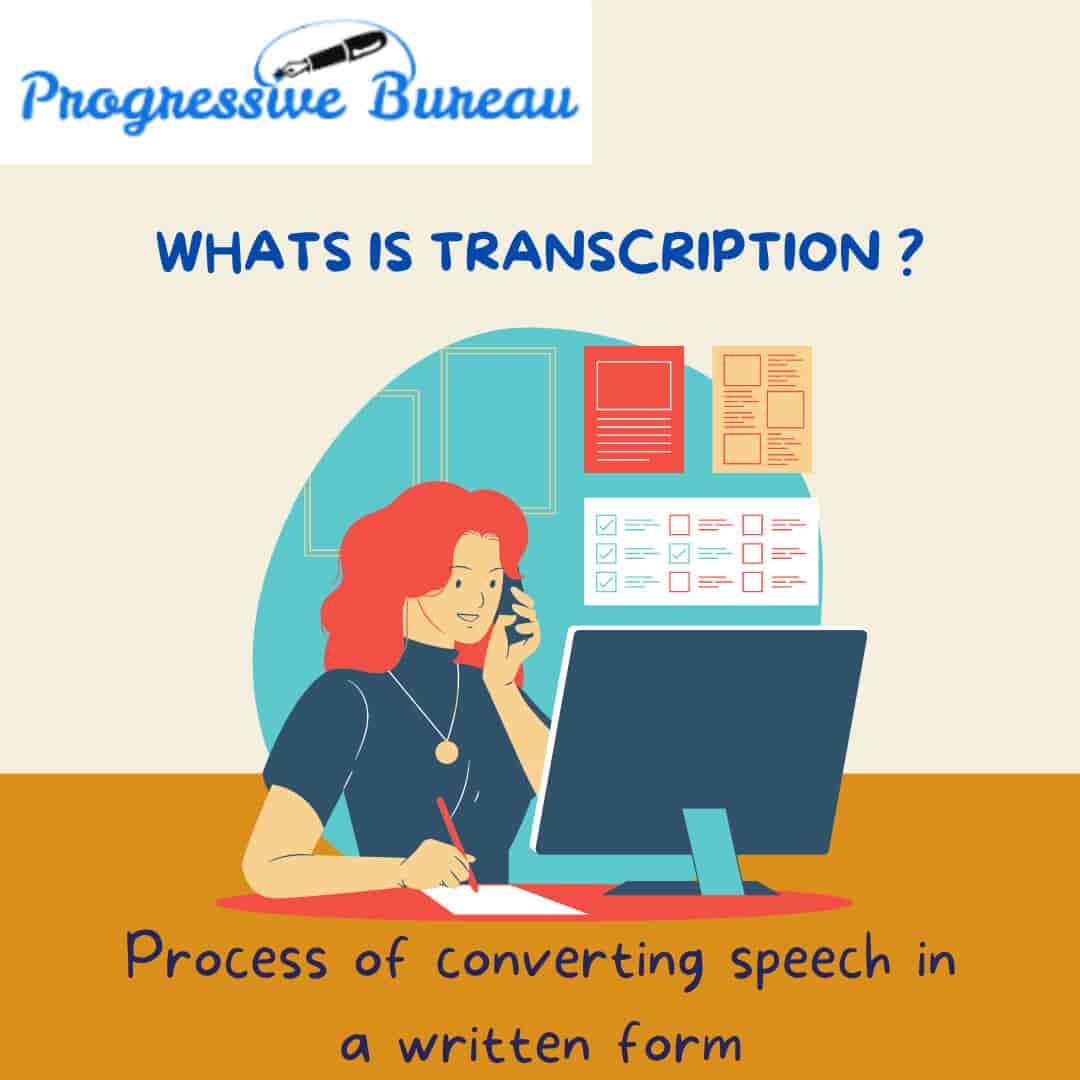 Progressive Bureau

WHATS IS TRANSCRIPTION ?

Process of converting speech in a written form